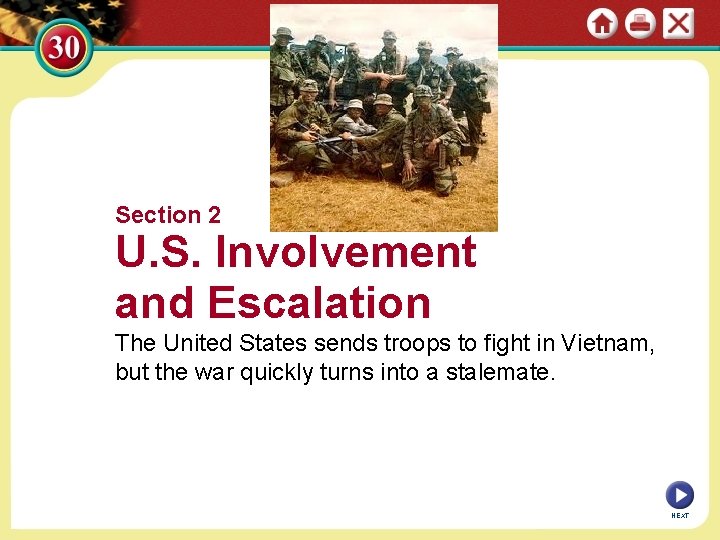 30

Section 2

U.S. Involvement and Escalation

The United States sends troops to fight in Vietnam, but the war quickly turns into a stalemate.

NEXT